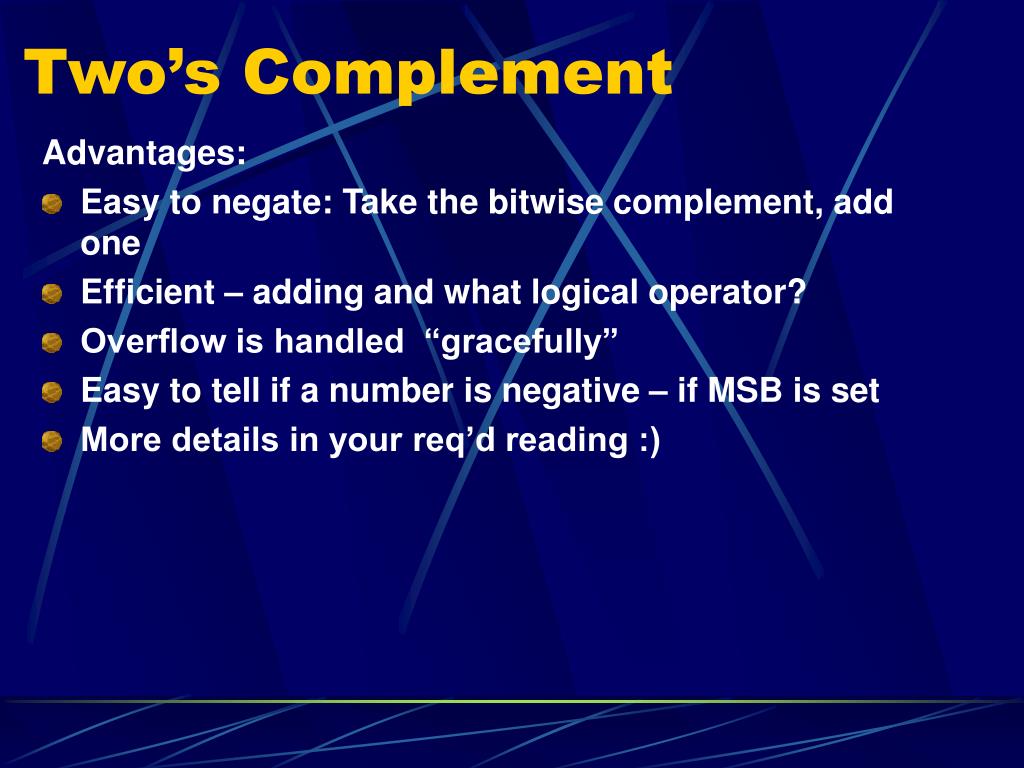 Two’s Complement

Advantages:

Easy to negate: Take the bitwise complement, add one

Efficient – adding and what logical operator?

Overflow is handled “gracefully”

Easy to tell if a number is negative – if MSB is set

More details in your req’d reading :)